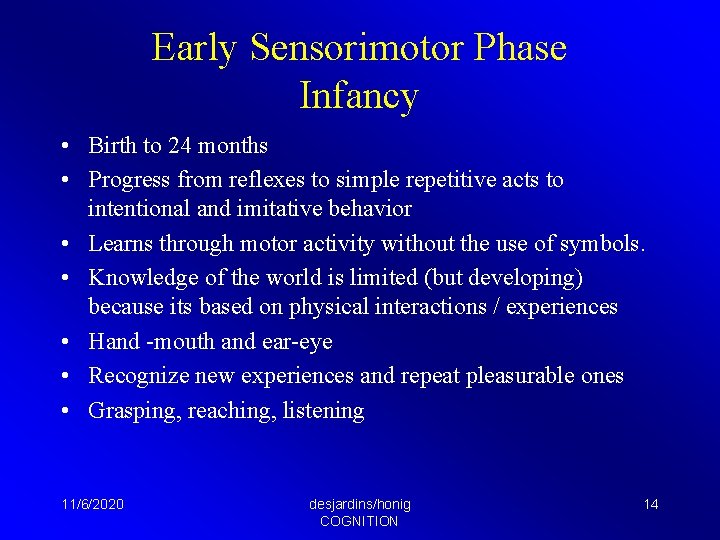 Early Sensorimotor Phase
Infancy

• Birth to 24 months
• Progress from reflexes to simple repetitive acts to intentional and imitative behavior
• Learns through motor activity without the use of symbols.
• Knowledge of the world is limited (but developing) because its based on physical interactions / experiences
• Hand -mouth and ear-eye
• Recognize new experiences and repeat pleasurable ones
• Grasping, reaching, listening

11/6/2020

desjardins/honig
COGNITION

14